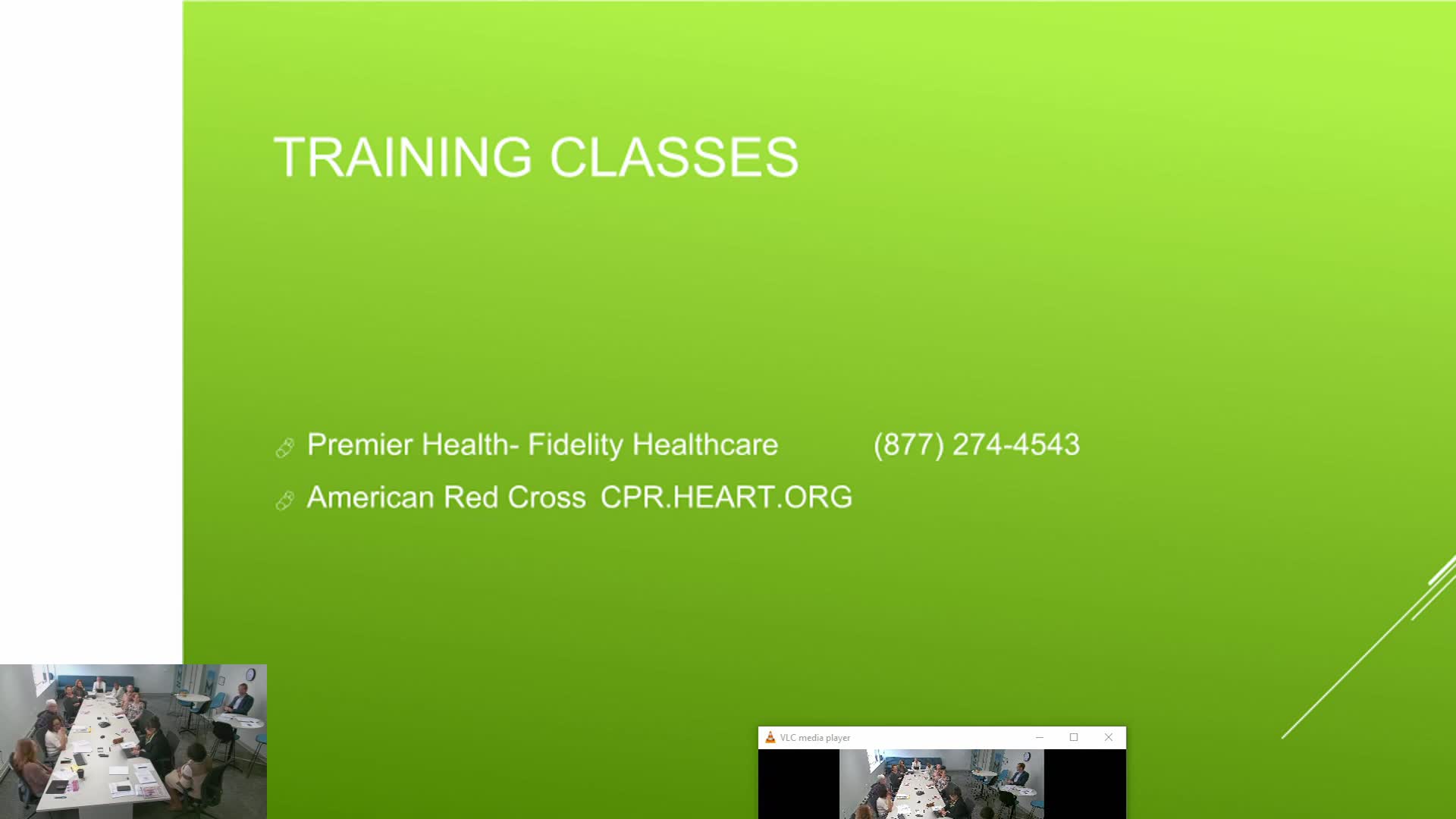 TRAINING CLASSES

Premier Health- Fidelity Healthcare (877) 274-4543

American Red Cross CPR.HEART.ORG

VLC media player